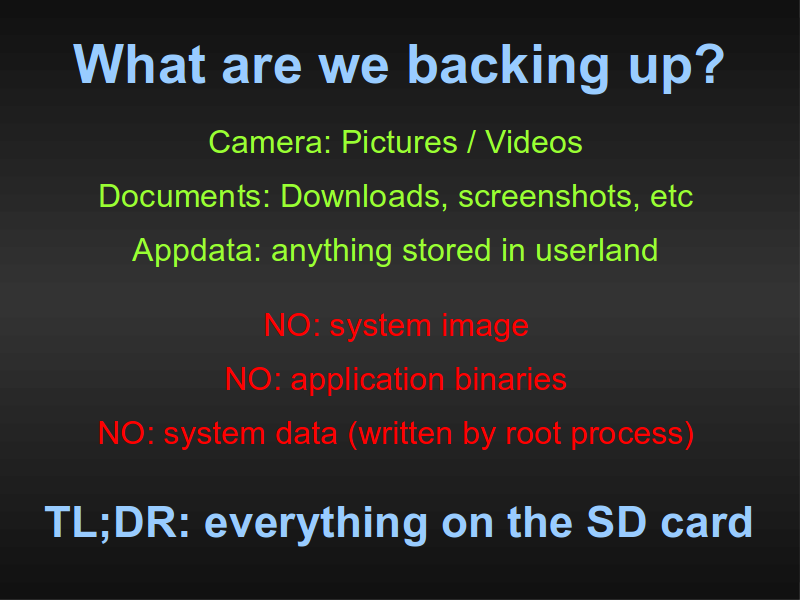 What are we backing up?

Camera: Pictures / Videos

Documents: Downloads, screenshots, etc

Appdata: anything stored in userland

NO: system image

NO: application binaries

NO: system data (written by root process)

TL;DR: everything on the SD card